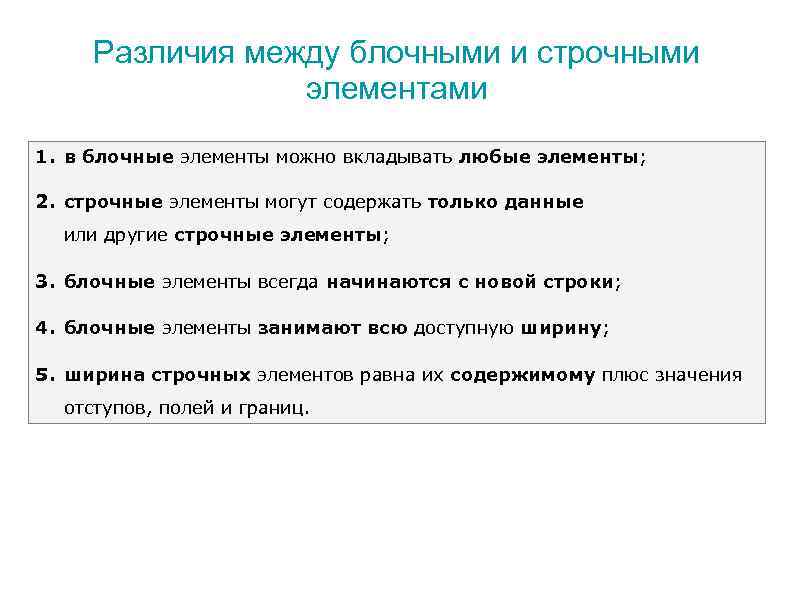 Различия между блочными и строчными элементами

1. в блочные элементы можно вкладывать любые элементы;

2. строчные элементы могут содержать только данные или другие строчные элементы;

3. блочные элементы всегда начинаются с новой строки;

4. блочные элементы занимают всю доступную ширину;

5. ширина строчных элементов равна их содержимому плюс значения отступов, полей и границ.